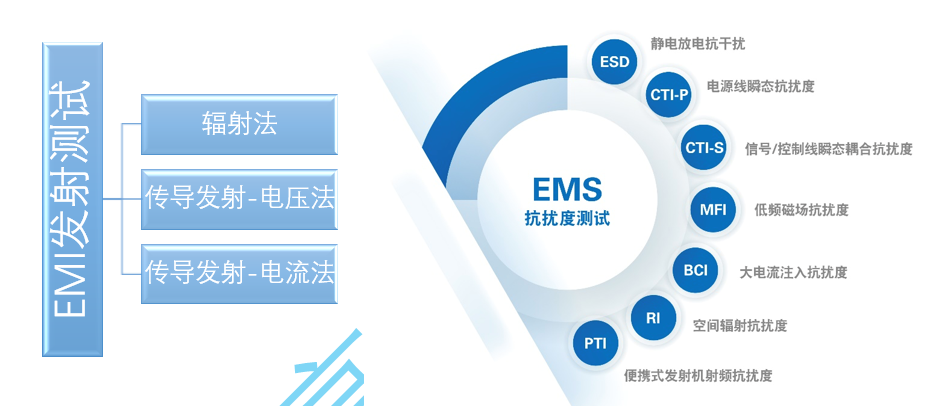 EMI发射测试

辐射法

传导发射-电压法

传导发射-电流法

EMS
抗扰度测试

ESD 静电放电抗干扰

CTI-P 电源线瞬态抗扰度

CTI-S 信号/控制线瞬态耦合抗扰度

MFI 低频磁场抗扰度

BCI 大电流注入抗扰度

RI 空间辐射抗扰度

PTI 便携式发射机射频抗扰度